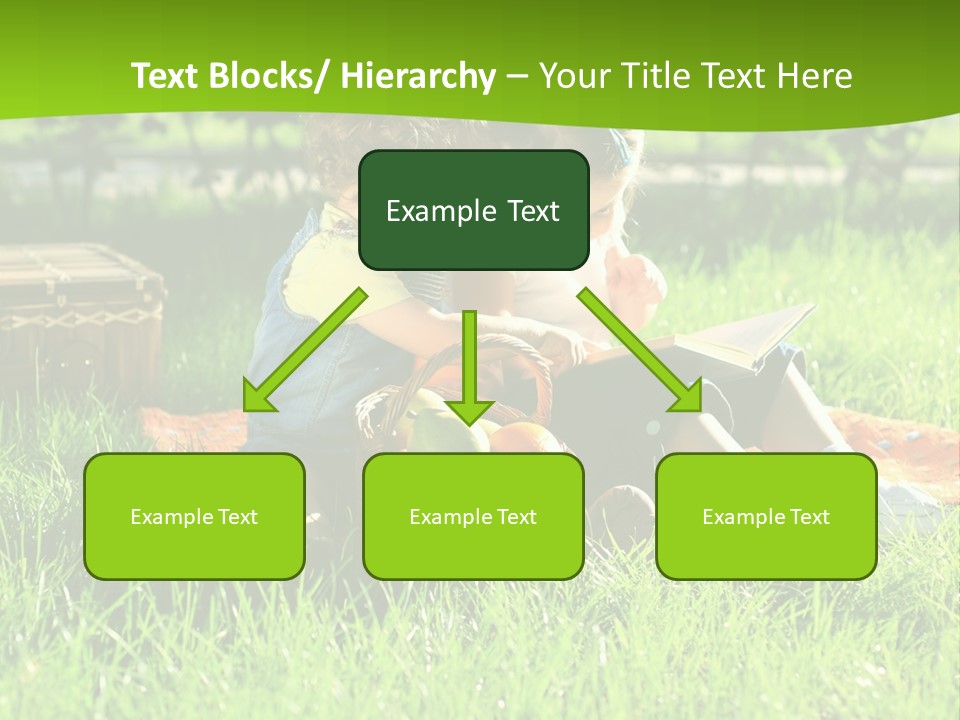 Text Blocks/ Hierarchy – Your Title Text Here

Example Text

Example Text

Example Text

Example Text